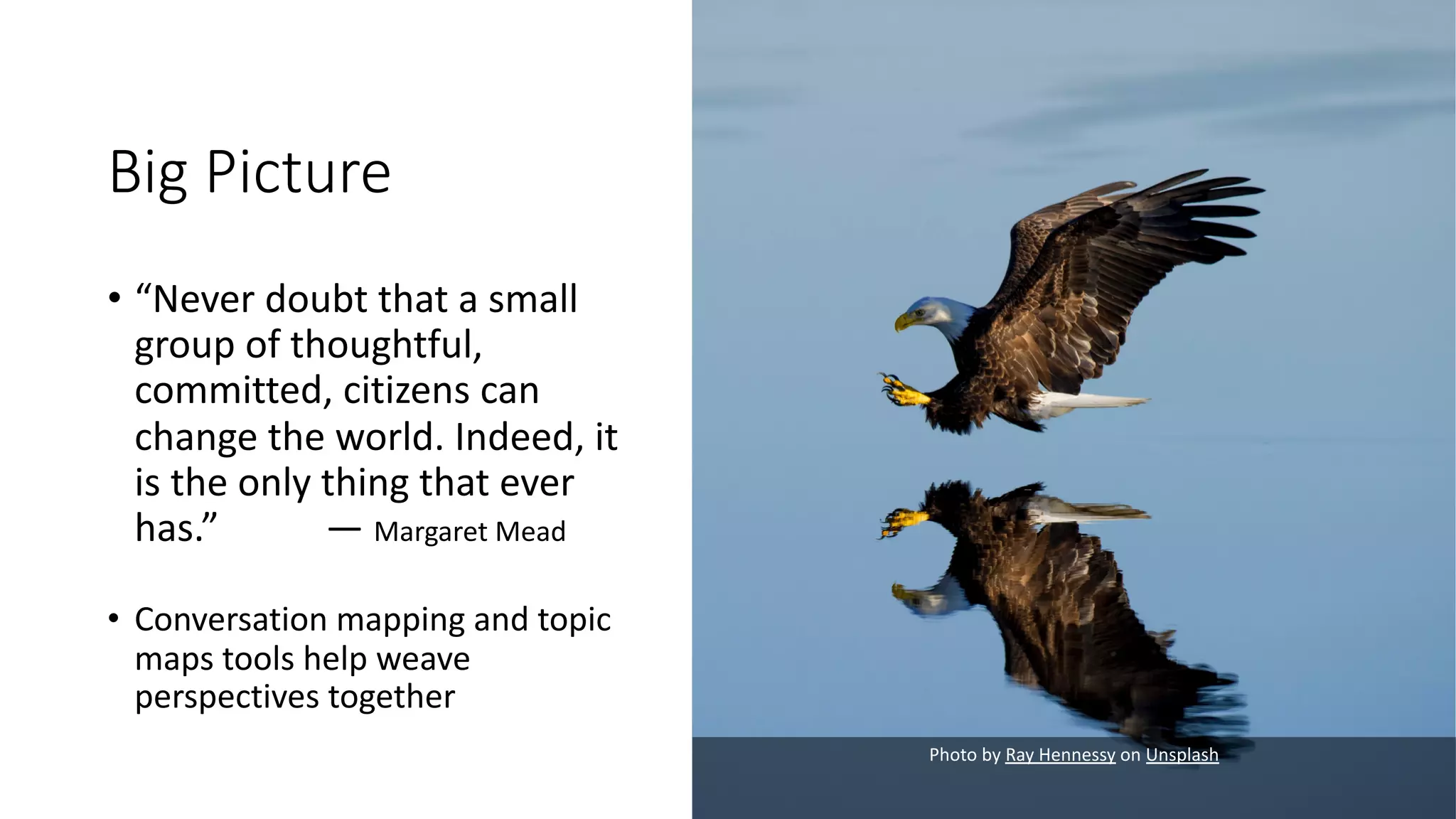 Big Picture

• “Never doubt that a small group of thoughtful, committed, citizens can change the world. Indeed, it is the only thing that ever has.” — Margaret Mead

• Conversation mapping and topic maps tools help weave perspectives together

Photo by Ray Hennessy on Unsplash